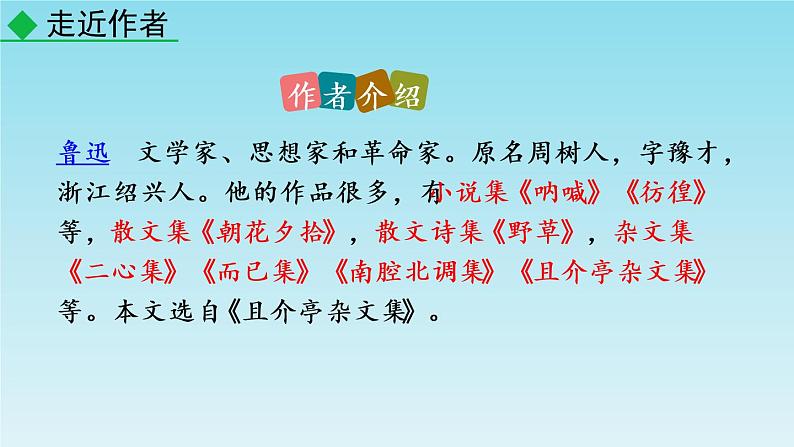 走近作者

作者介绍

鲁迅 文学家、思想家和革命家。原名周树人，字豫才，浙江绍兴人。他的作品很多，有小说集《呐喊》《彷徨》等，散文集《朝花夕拾》，散文诗集《野草》，杂文集《二心集》《而已集》《南腔北调集》《且介亭杂文集》等。本文选自《且介亭杂文集》。